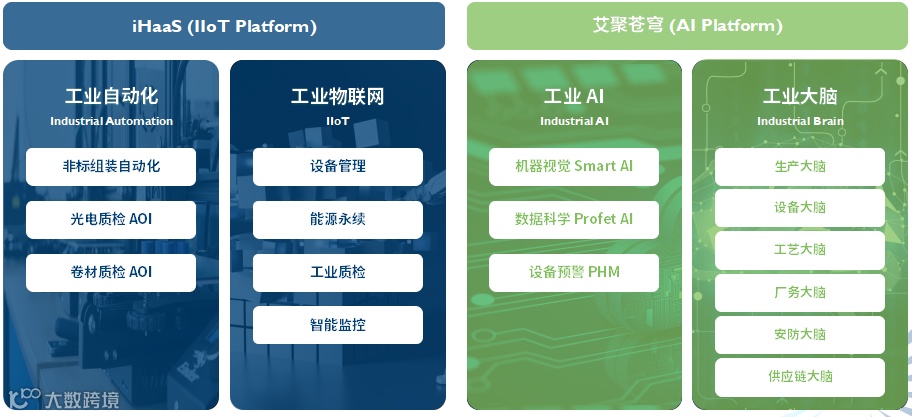 iHaaS (IIoT Platform)

工业自动化
Industrial Automation

非标组装自动化

光电质检 AOI

卷材质检 AOI

工业物联网
IIoT

设备管理

能源永续

工业质检

智能监控

艾聚苍穹 (AI Platform)

工业 AI
Industrial AI

机器视觉 Smart AI

数据科学 Profet AI

设备预警 PHM

工业大脑
Industrial Brain

生产大脑

设备大脑

工艺大脑

厂务大脑

安防大脑

供应链大脑

大数跨境